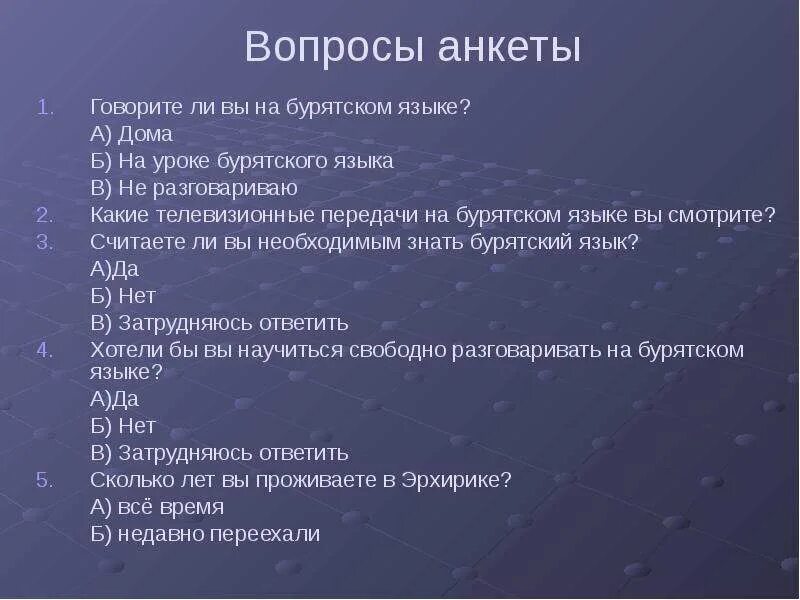 Вопросы анкеты

1. Говорите ли вы на бурятском языке?
А) Дома
Б) На уроке бурятского языка
В) Не разговариваю
2. Какие телевизионные передачи на бурятском языке вы смотрите?
3. Считаете ли вы необходимым знать бурятский язык?
А)Да
Б) Нет
В) Затрудняюсь ответить
4. Хотели бы вы научиться свободно разговаривать на бурятском языке?
А)Да
Б) Нет
В) Затрудняюсь ответить
5. Сколько лет вы проживаете в Эрхирике?
А) всё время
Б) недавно переехали